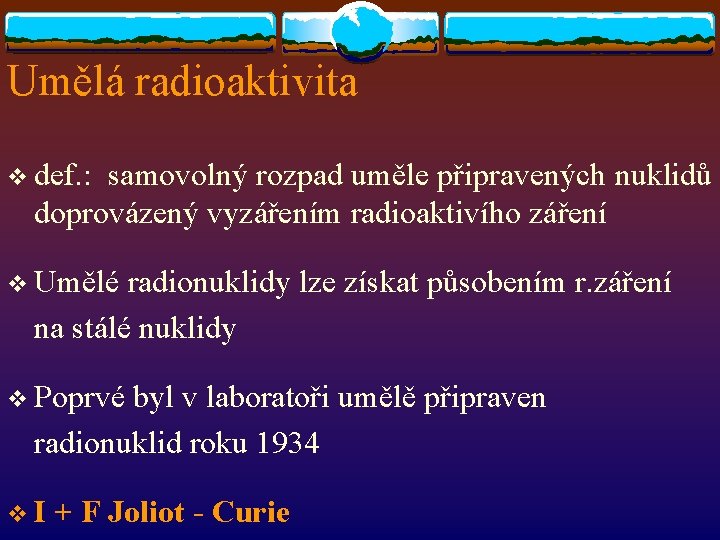 Umělá radioaktivita

❖ def.: samovolný rozpad uměle připravených nuklidů doprovázený vyzářením radioaktivího záření

❖ Umělé radionuklidy lze získat působením r.záření na stálé nuklidy

❖ Poprvé byl v laboratoři umělě připraven radionuklid roku 1934

❖ I + F Joliot - Curie